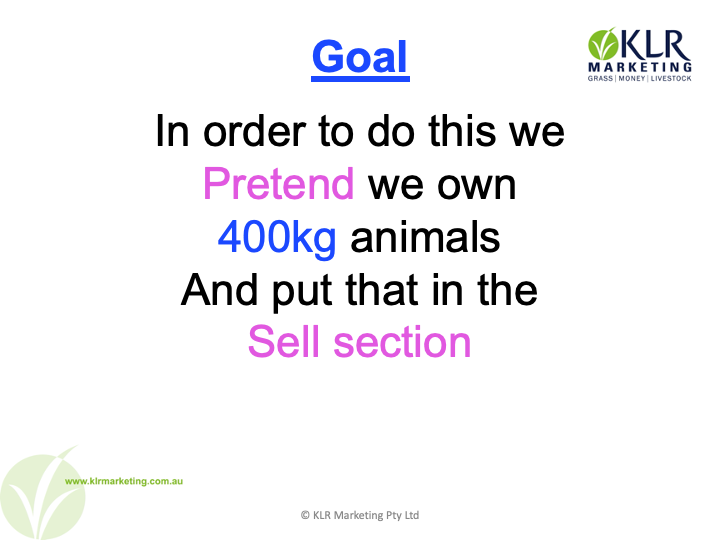 Goal

KLR MARKETING
GRASS | MONEY | LIVESTOCK

In order to do this we Pretend we own 400kg animals And put that in the Sell section

www.klrmarketing.com.au

© KLR Marketing Pty Ltd